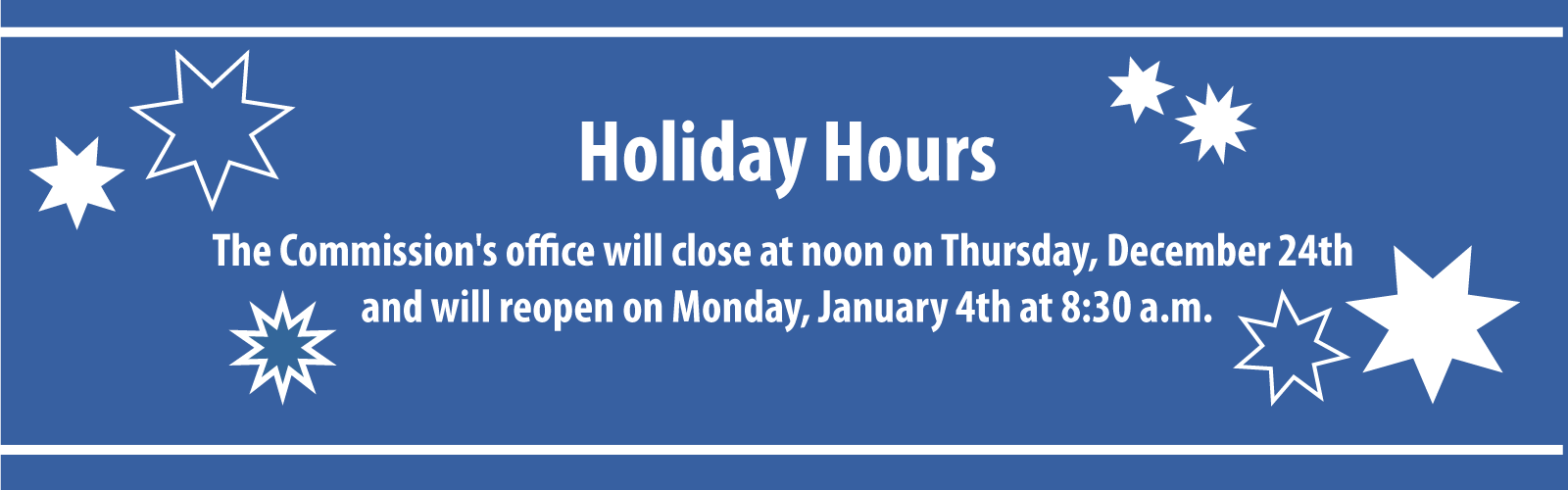 Holiday Hours

The Commission's office will close at noon on Thursday, December 24th and will reopen on Monday, January 4th at 8:30 a.m.